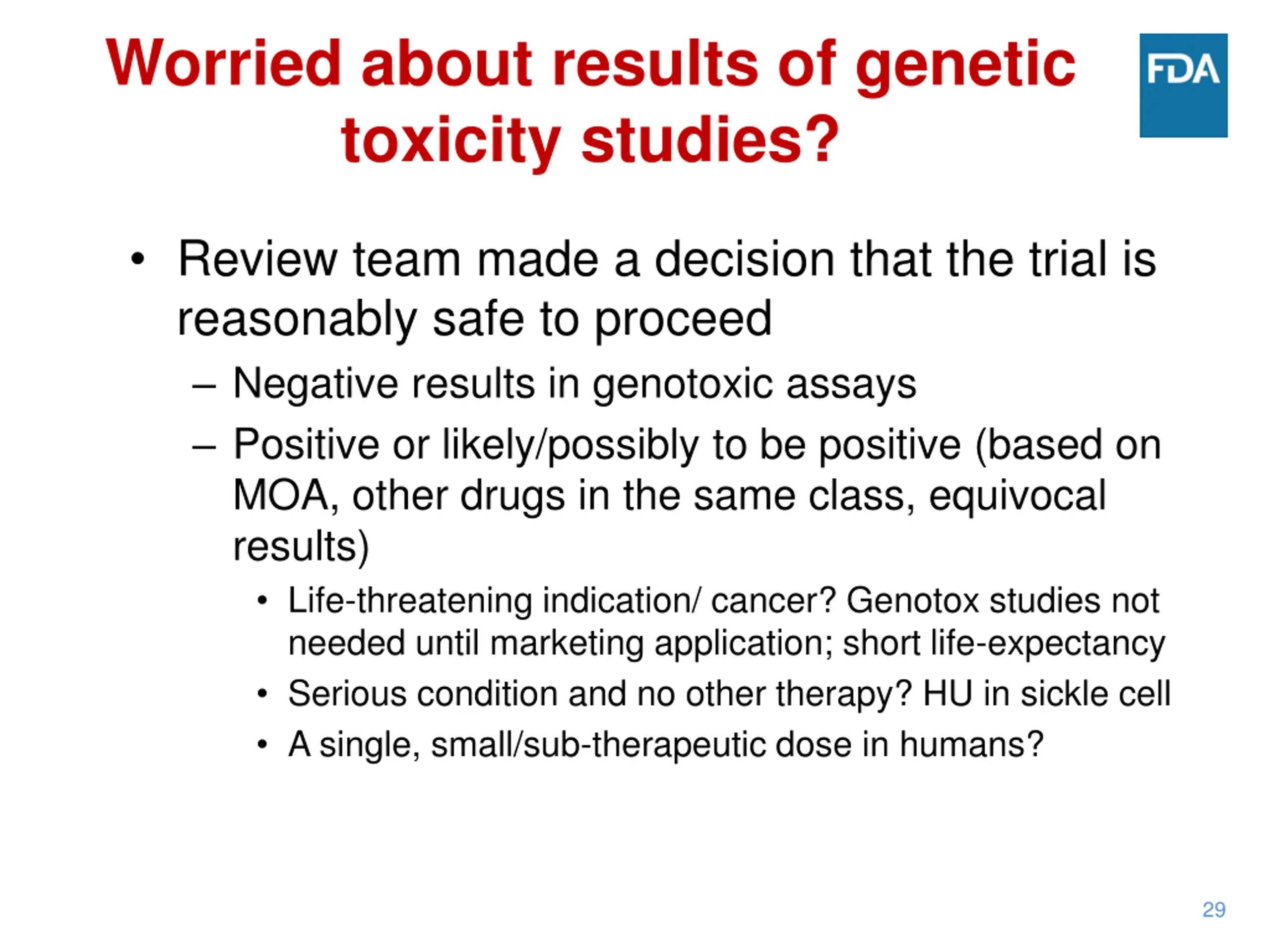 Worried about results of genetic toxicity studies?

FDA

• Review team made a decision that the trial is reasonably safe to proceed
– Negative results in genotoxic assays
– Positive or likely/possibly to be positive (based on MOA, other drugs in the same class, equivocal results)
• Life-threatening indication/ cancer? Genotox studies not needed until marketing application; short life-expectancy
• Serious condition and no other therapy? HU in sickle cell
• A single, small/sub-therapeutic dose in humans?

29